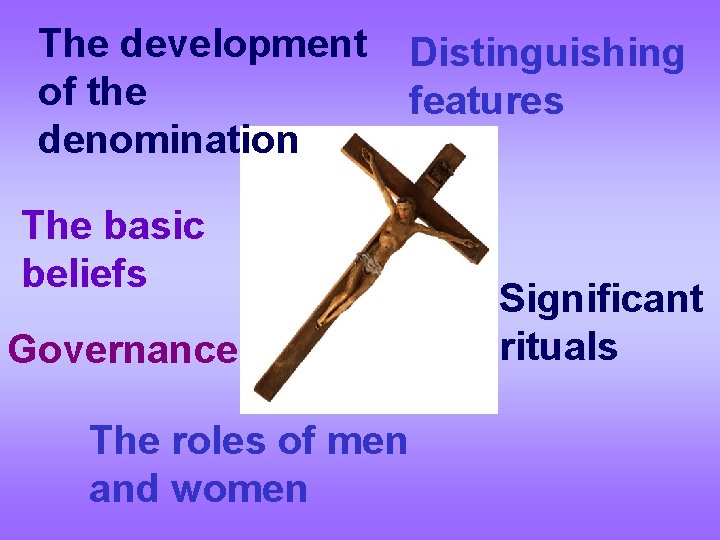 The development of the denomination

Distinguishing features

The basic beliefs

Significant rituals

Governance

The roles of men and women